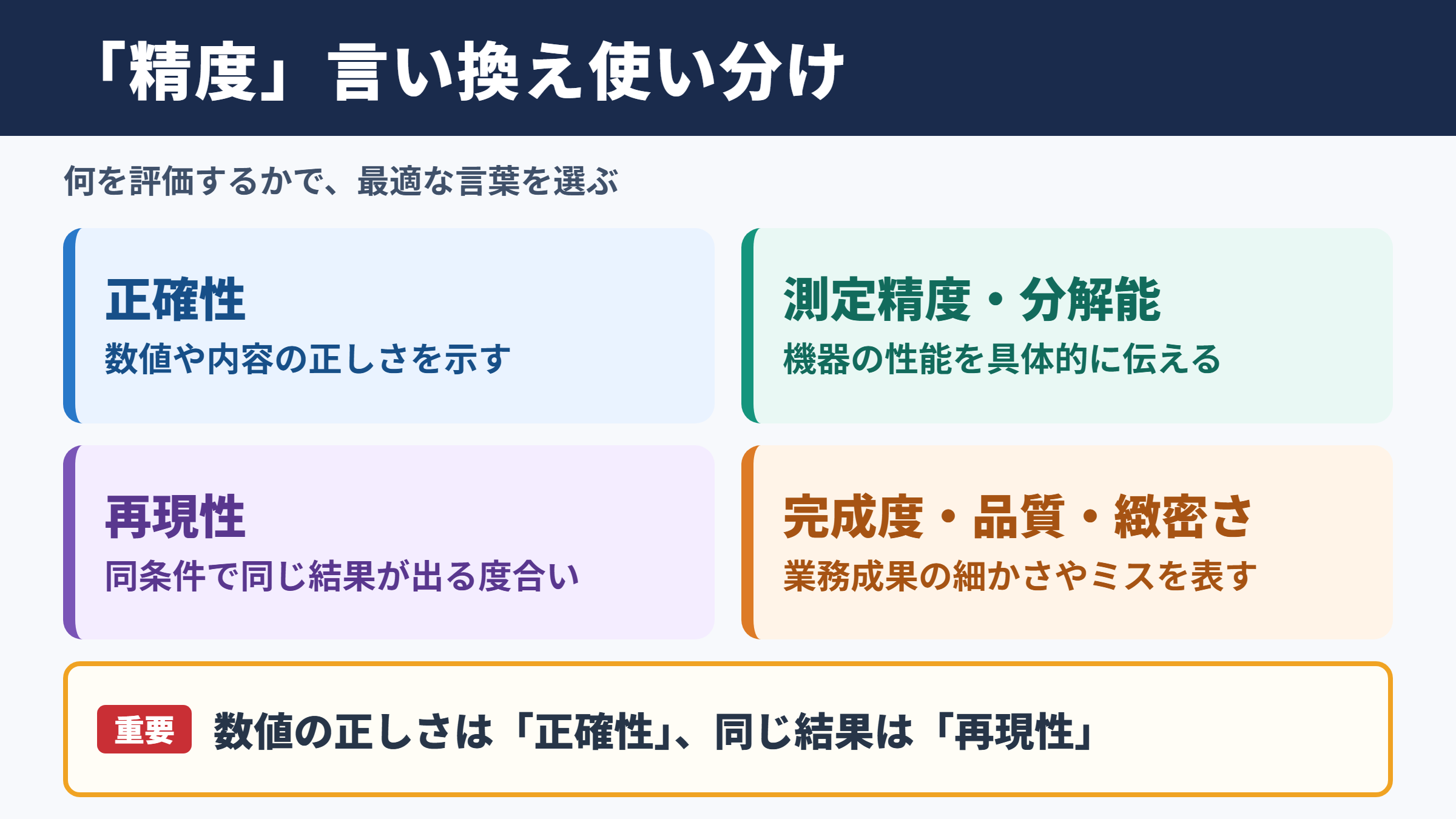 「精度」言い換え使い分け

何を評価するかで、最適な言葉を選ぶ

正確性
数値や内容の正しさを示す

測定精度・分解能
機器の性能を具体的に伝える

再現性
同条件で同じ結果が出る度合い

完成度・品質・緻密さ
業務成果の細かさやミスを表す

重要 数値の正しさは「正確性」、同じ結果は「再現性」